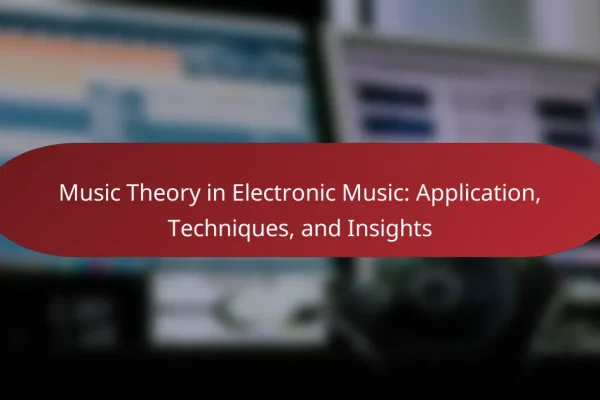 Music Theory in Electronic Music: Application, Techniques, and Insights